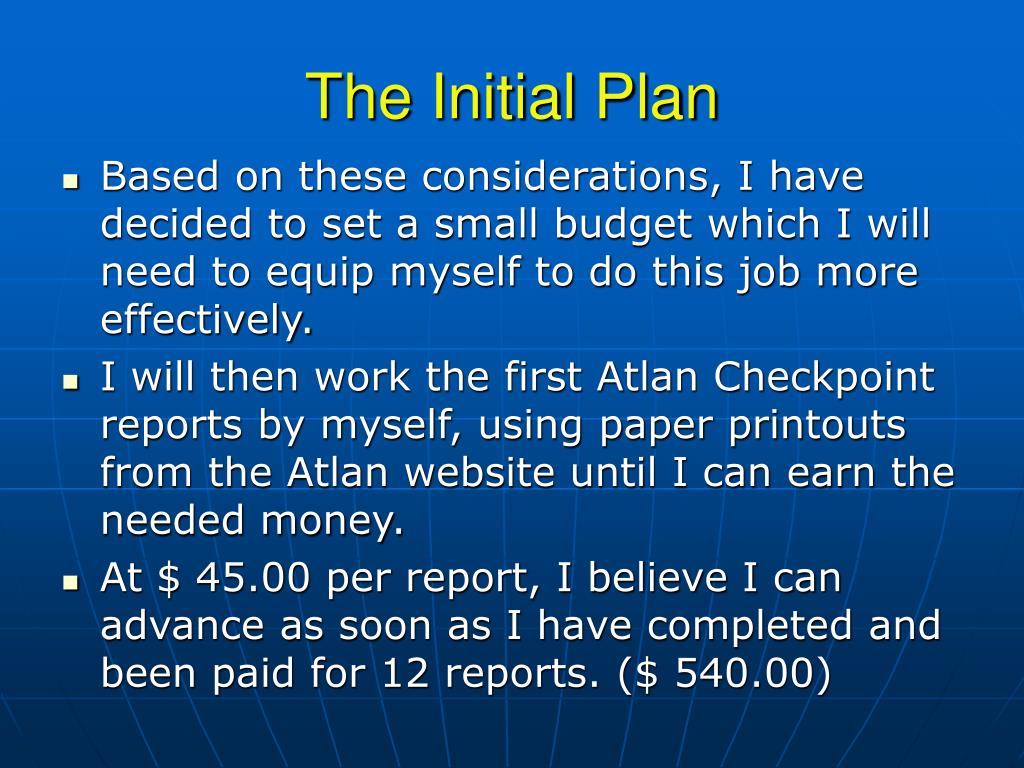 The Initial Plan

- Based on these considerations, I have decided to set a small budget which I will need to equip myself to do this job more effectively.
- I will then work the first Atlan Checkpoint reports by myself, using paper printouts from the Atlan website until I can earn the needed money.
- At \$ 45.00 per report, I believe I can advance as soon as I have completed and been paid for 12 reports. (\$ 540.00)